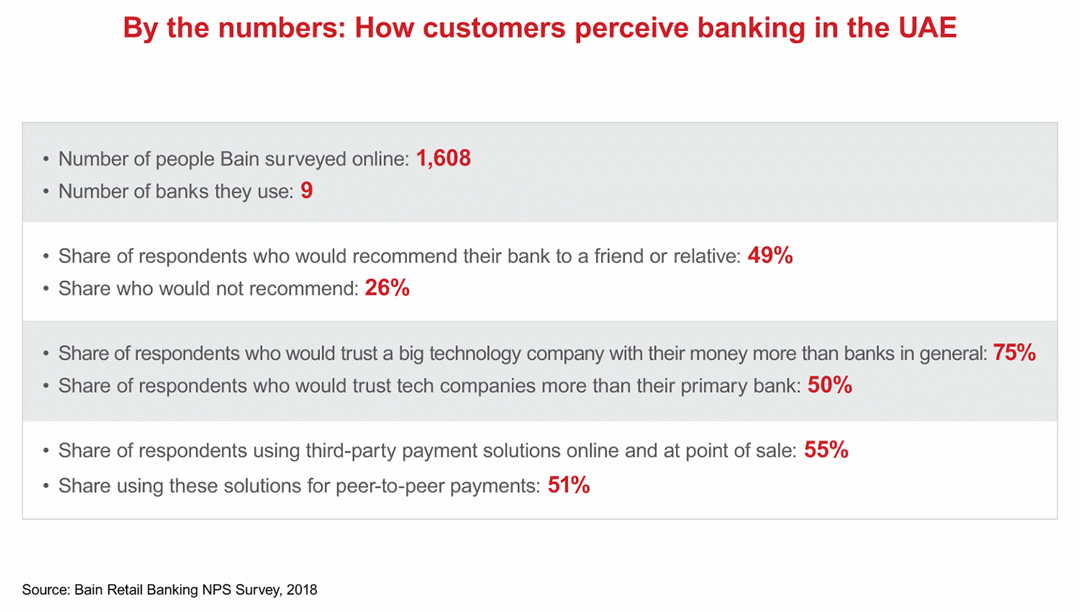 By the numbers: How customers perceive banking in the UAE

• Number of people Bain surveyed online: 1,608
• Number of banks they use: 9

• Share of respondents who would recommend their bank to a friend or relative: 49%
• Share who would not recommend: 26%

• Share of respondents who would trust a big technology company with their money more than banks in general: 75%
• Share of respondents who would trust tech companies more than their primary bank: 50%

• Share of respondents using third-party payment solutions online and at point of sale: 55%
• Share using these solutions for peer-to-peer payments: 51%

Source: Bain Retail Banking NPS Survey, 2018